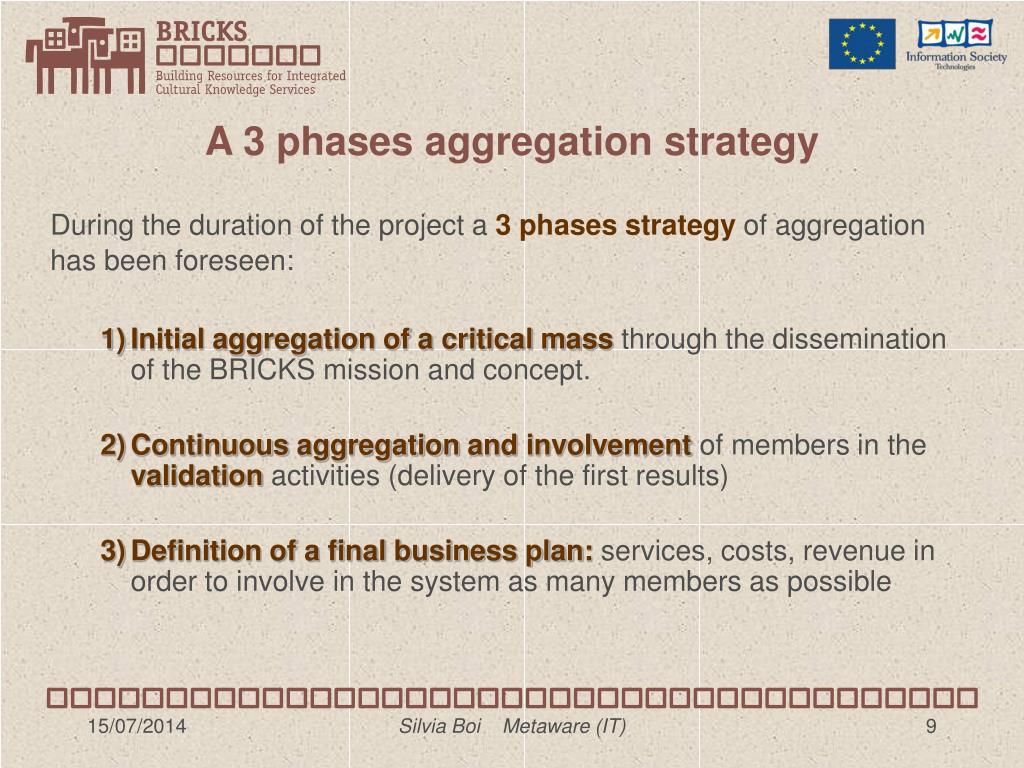 BRICKS
Building Resources for Integrated Cultural Knowledge Services

Information Society Technologies

A 3 phases aggregation strategy

During the duration of the project a 3 phases strategy of aggregation has been foreseen:

1) Initial aggregation of a critical mass through the dissemination of the BRICKS mission and concept.

2) Continuous aggregation and involvement of members in the validation activities (delivery of the first results)

3) Definition of a final business plan: services, costs, revenue in order to involve in the system as many members as possible

15/07/2014 Silvia Boi Metaware (IT) 9